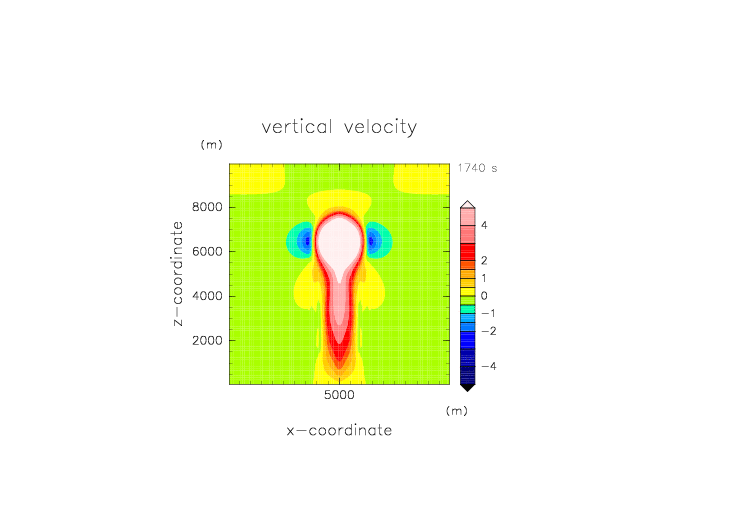 vertical velocity

(m)

1740 s

8000
6000
4000
2000

z−coordinate

5000

(m)

x−coordinate

4
2
1
0
−1
−2
−4